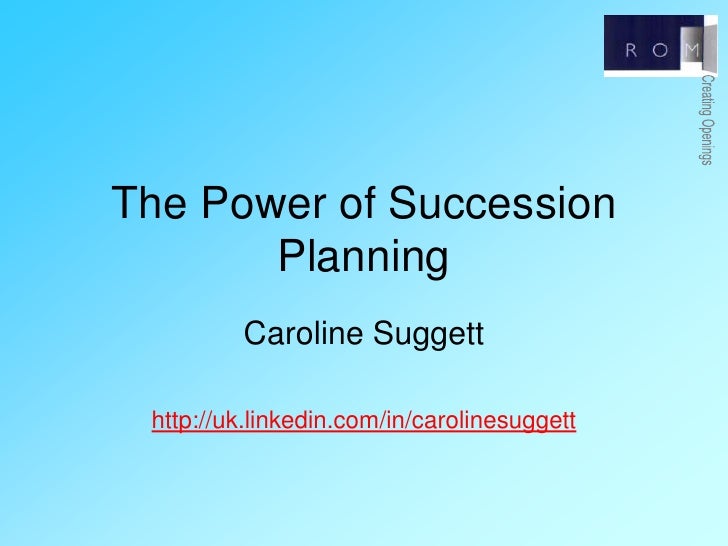 R O M
Creating Openings

The Power of Succession Planning

Caroline Suggett

http://uk.linkedin.com/in/carolinesuggett